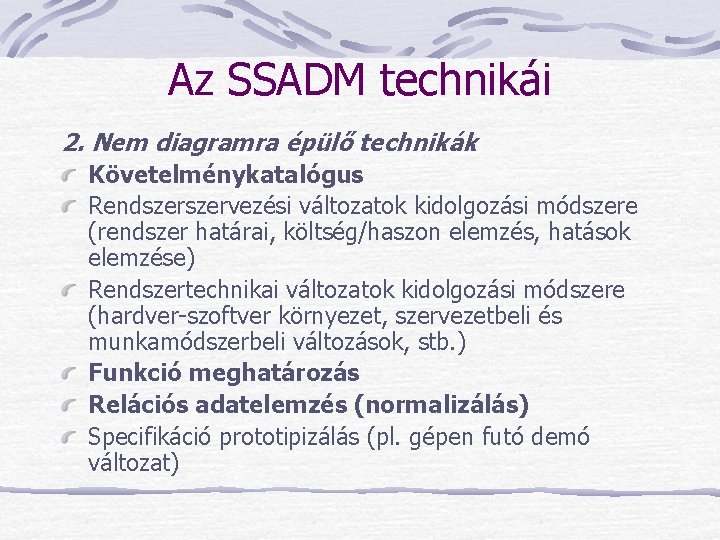 Az SSADM technikái

2. Nem diagramra épülő technikák

Követelménykatalógus

Rendszerszervezési változatok kidolgozási módszere (rendszer határai, költség/haszon elemzés, hatások elemzése)

Rendszertechnikai változatok kidolgozási módszere (hardver-szoftver környezet, szervezetbeli és munkamódszerbeli változások, stb.)

Funkció meghatározás

Relációs adatelemzés (normalizálás)

Specifikáció prototipizálás (pl. gépen futó demó változat)